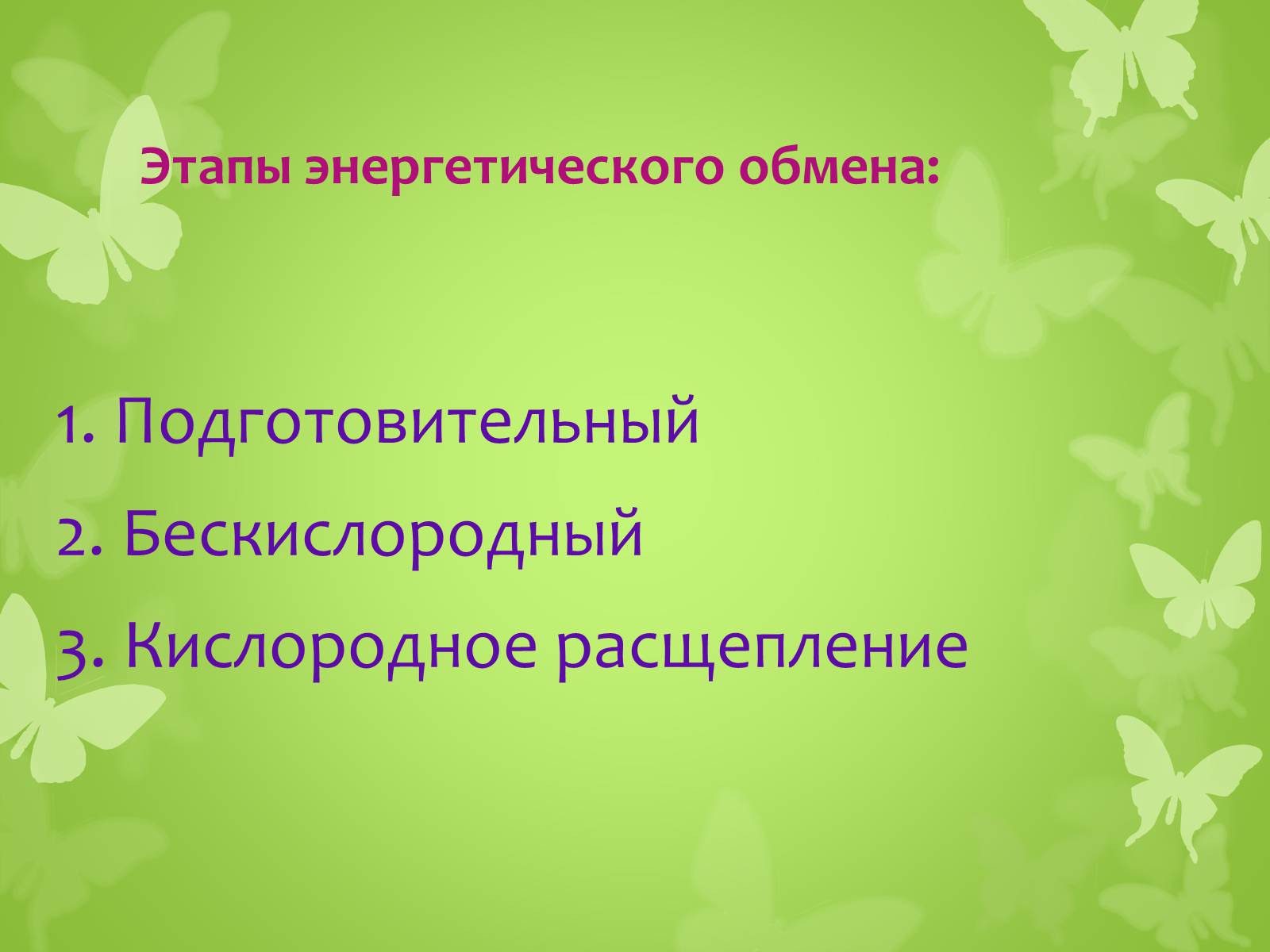 Этапы энергетического обмена:

1. Подготовительный
2. Бескислородный
3. Кислородное расщепление